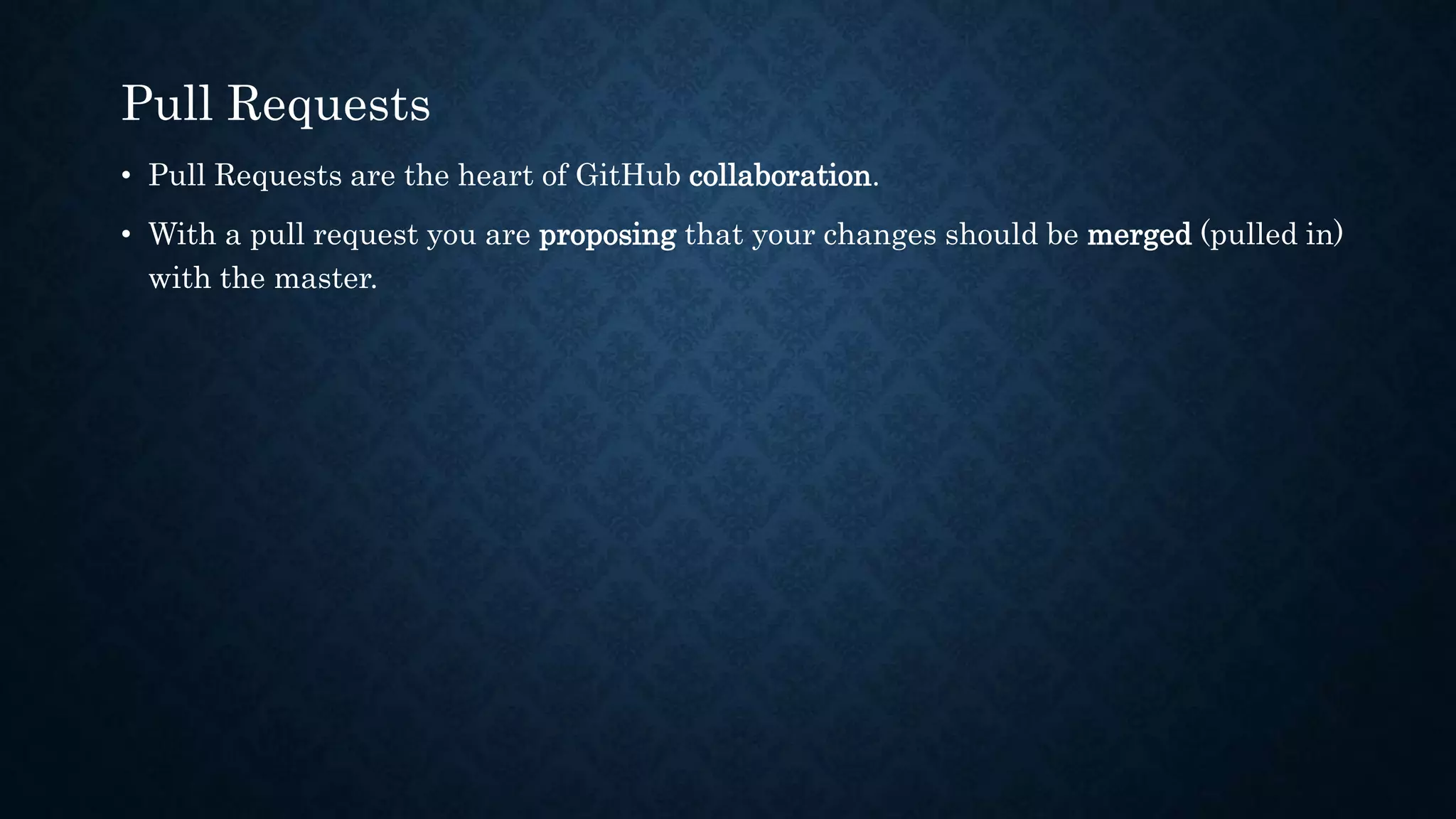 Pull Requests

• Pull Requests are the heart of GitHub collaboration.

• With a pull request you are proposing that your changes should be merged (pulled in) with the master.